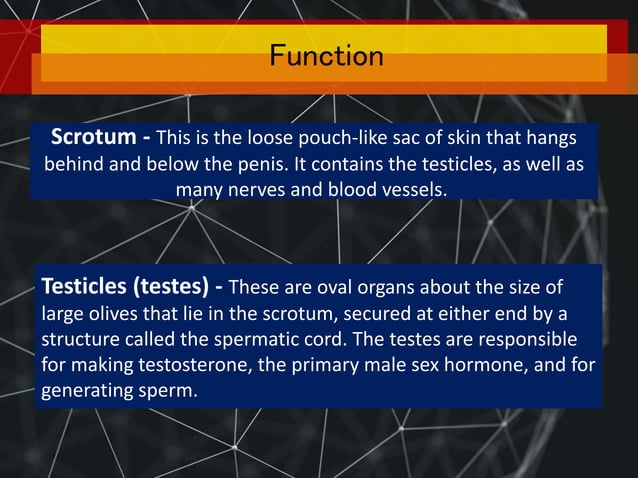 Function

Scrotum - This is the loose pouch-like sac of skin that hangs behind and below the penis. It contains the testicles, as well as many nerves and blood vessels.

Testicles (testes) - These are oval organs about the size of large olives that lie in the scrotum, secured at either end by a structure called the spermatic cord. The testes are responsible for making testosterone, the primary male sex hormone, and for generating sperm.